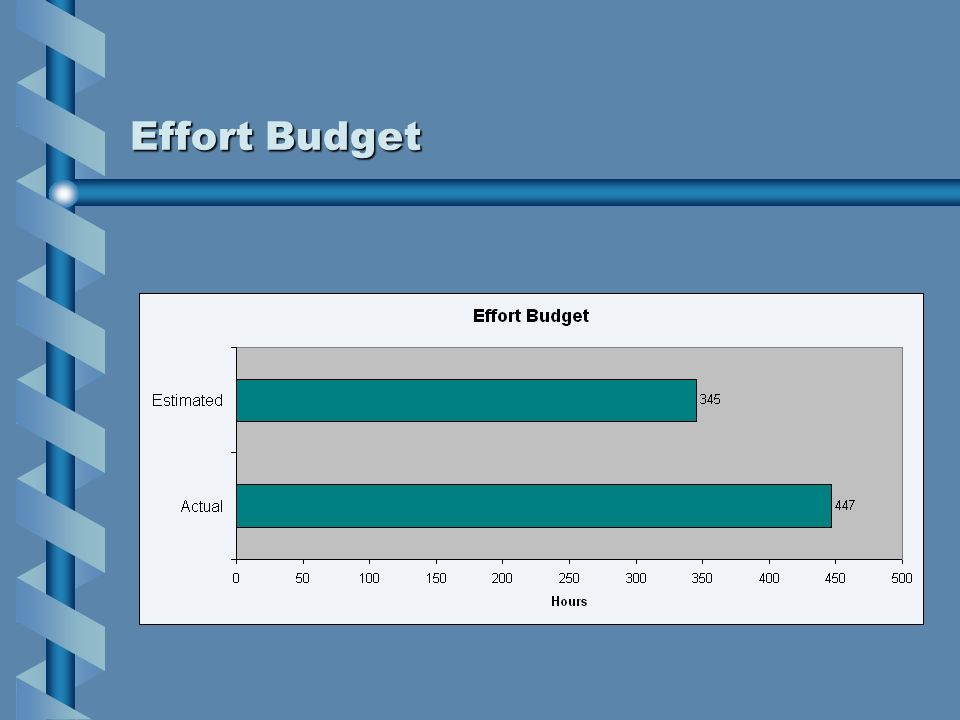 Effort Budget

Effort Budget

Estimated

345

Actual

447

0 50 100 150 200 250 300 350 400 450 500

Hours